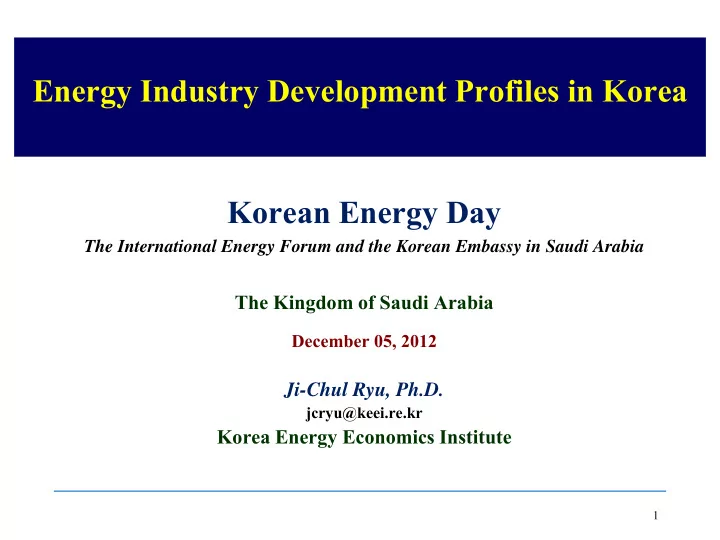 Energy Industry Development Profiles in Korea

Korean Energy Day

The International Energy Forum and the Korean Embassy in Saudi Arabia

The Kingdom of Saudi Arabia

December 05, 2012

Ji-Chul Ryu, Ph.D.

jcryu@keei.re.kr

Korea Energy Economics Institute

1